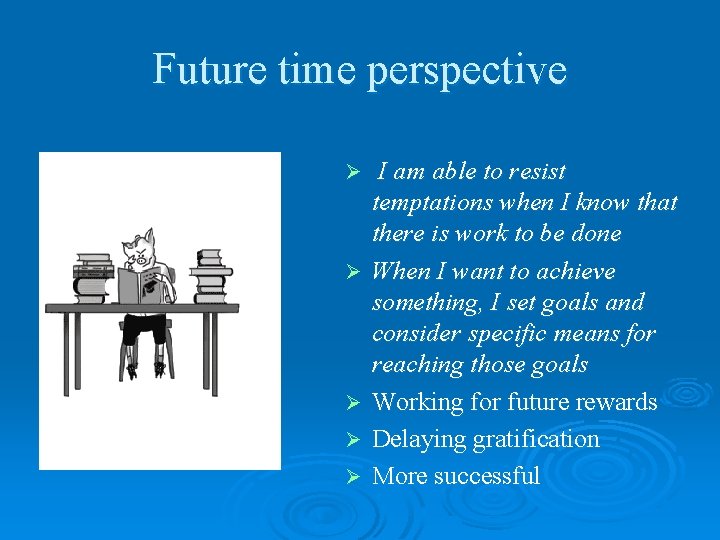 Future time perspective

➢ I am able to resist temptations when I know that there is work to be done

➢ When I want to achieve something, I set goals and consider specific means for reaching those goals

➢ Working for future rewards

➢ Delaying gratification

➢ More successful